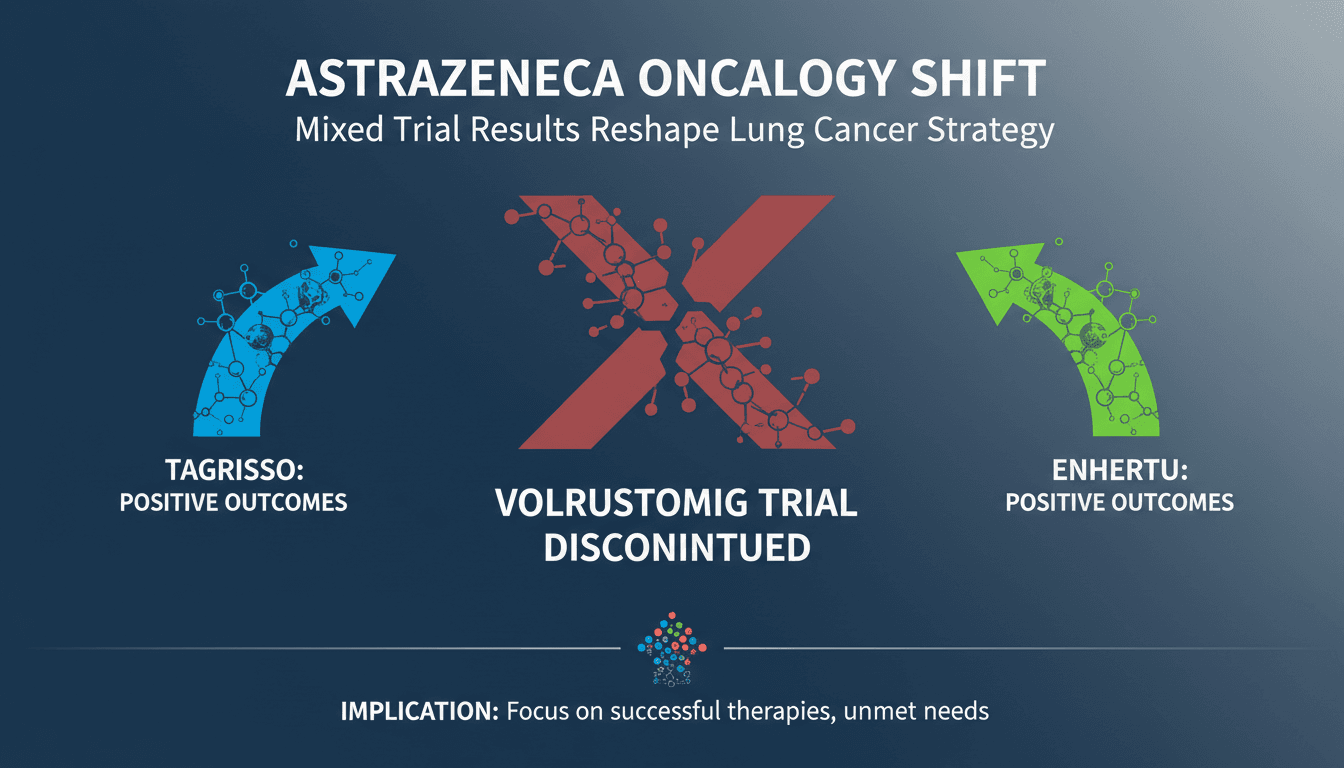 ASTRAZENECA ONCALOGY SHIFT
Mixed Trial Results Reshape Lung Cancer Strategy

TAGRISSO:
POSITIVE OUTCOMES

VOLRUSTOMIG TRIAL
DISCONINTUED

ENHERTU:
POSITIVE OUTCOMES

IMPLICATION: Focus on successful therapies, unmet needs